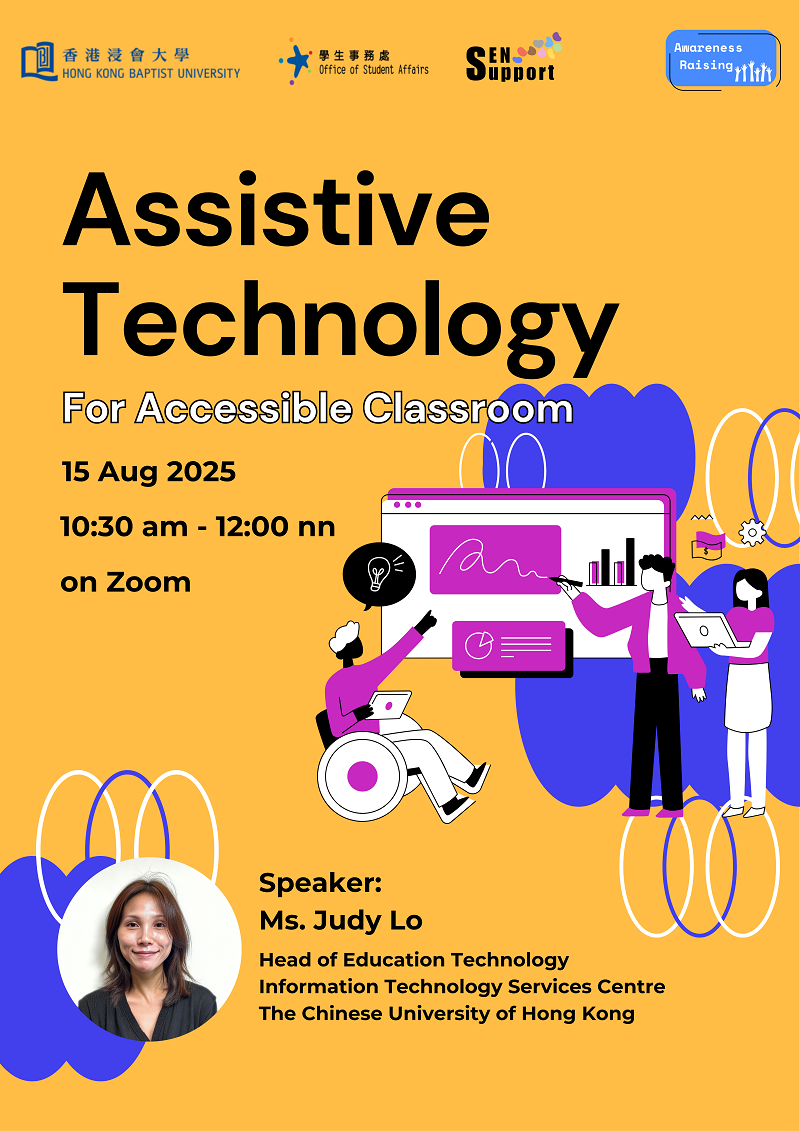 香港浸會大學
HONG KONG BAPTIST UNIVERSITY

學生事務處
Office of Student Affairs

SEN Support

Awareness Raising

Assistive Technology

For Accessible Classroom

15 Aug 2025

10:30 am - 12:00 nn

on Zoom

Speaker:
Ms. Judy Lo

Head of Education Technology
Information Technology Services Centre
The Chinese University of Hong Kong